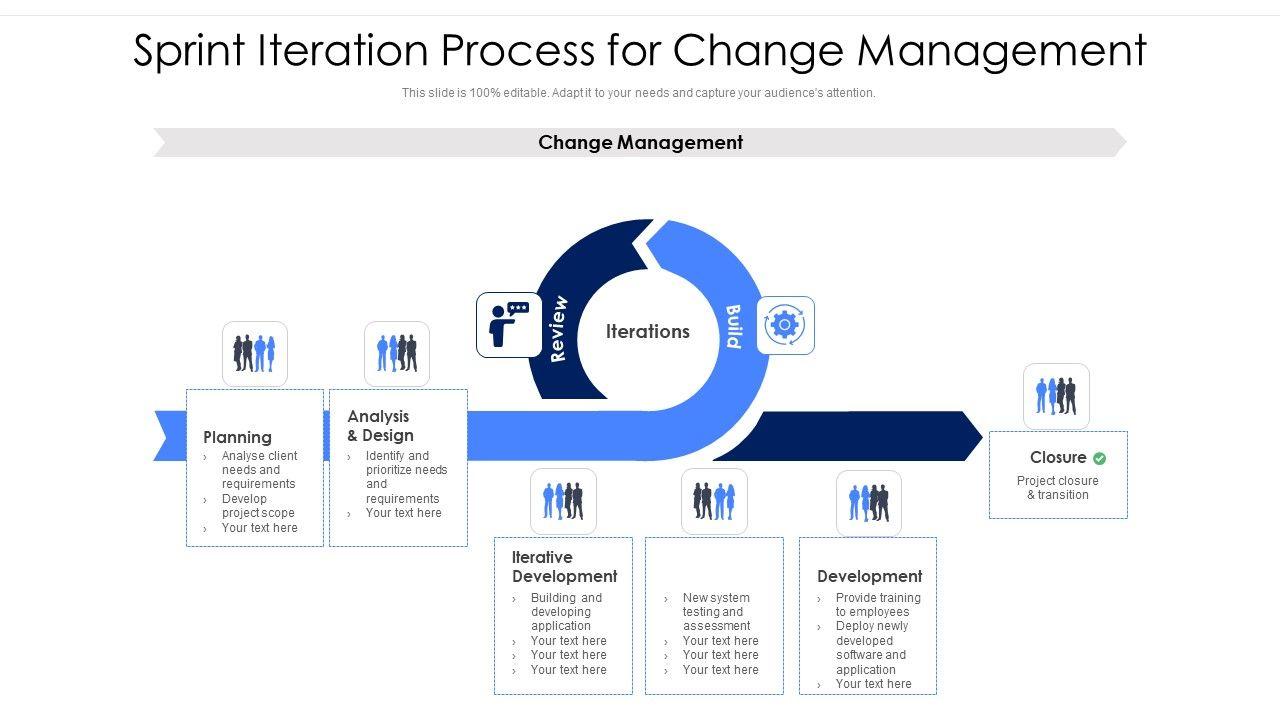 Sprint Iteration Process for Change Management

This slide is 100% editable. Adapt it to your needs and capture your audience's attention.

Change Management

Review

Iterations

Build

Planning
› Analyse client needs and requirements
› Develop project scope
› Your text here

Analysis & Design
› Identify and prioritize needs and requirements
› Your text here

Iterative Development
› Building and developing application
› Your text here
› Your text here
› Your text here

› New system testing and assessment
› Your text here
› Your text here
› Your text here

Development
› Provide training to employees
› Deploy newly developed software and application
› Your text here

Closure
Project closure & transition